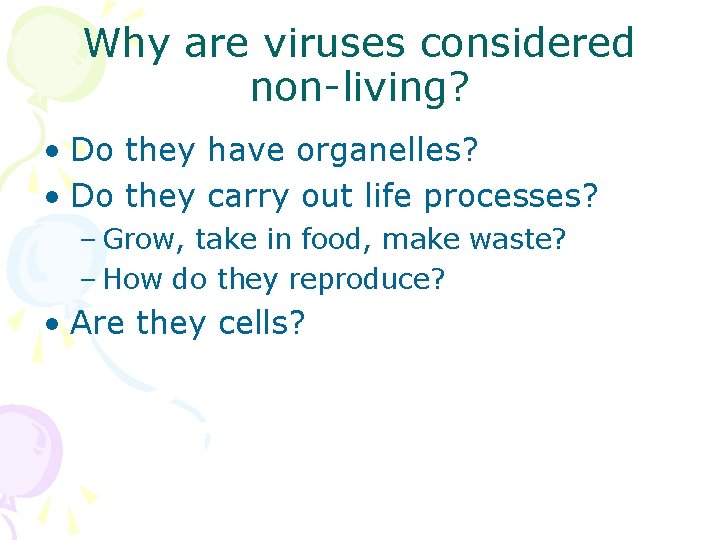 Why are viruses considered non-living?

• Do they have organelles?
• Do they carry out life processes?
– Grow, take in food, make waste?
– How do they reproduce?
• Are they cells?